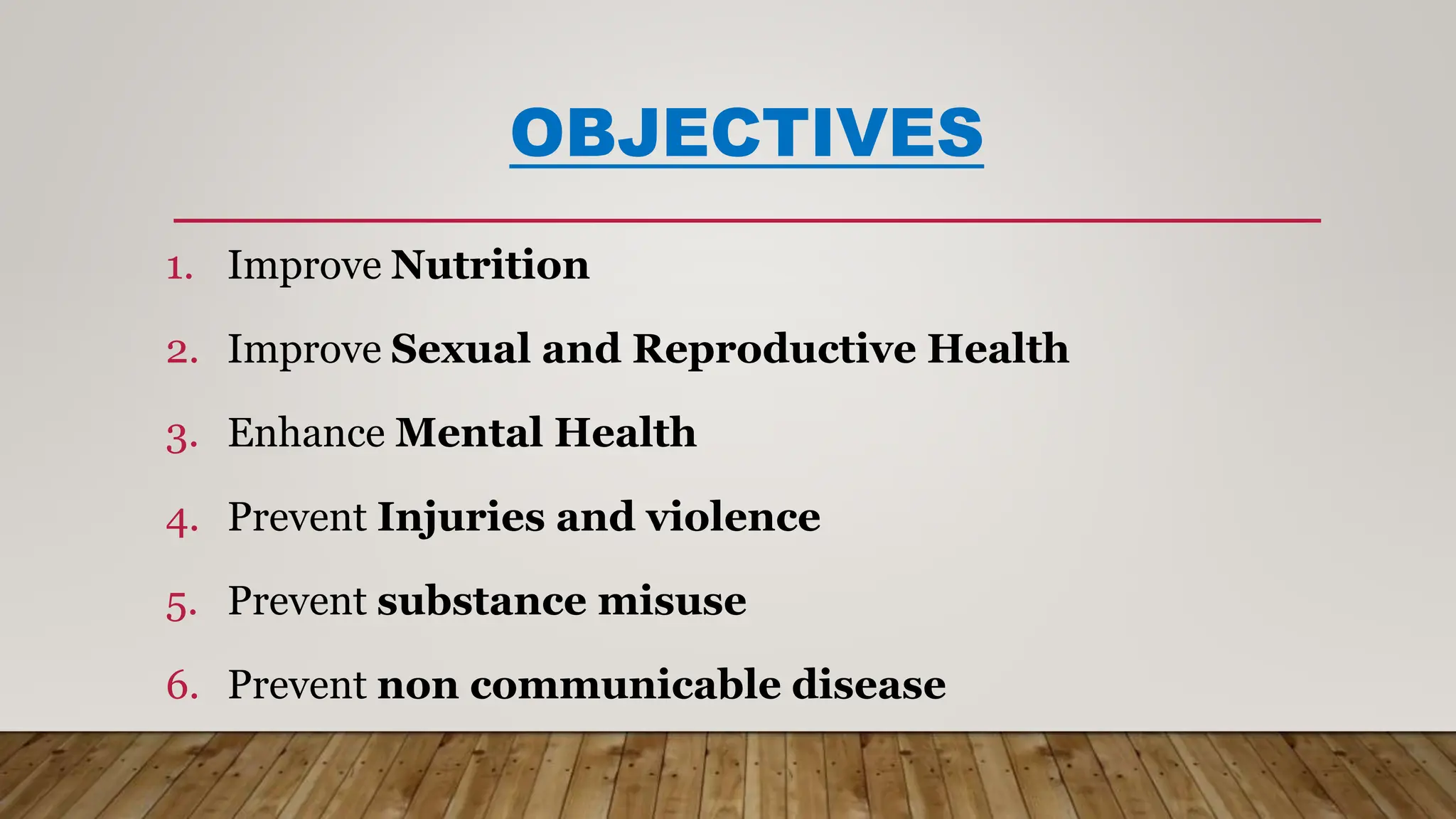 OBJECTIVES

1. Improve Nutrition
2. Improve Sexual and Reproductive Health
3. Enhance Mental Health
4. Prevent Injuries and violence
5. Prevent substance misuse
6. Prevent non communicable disease